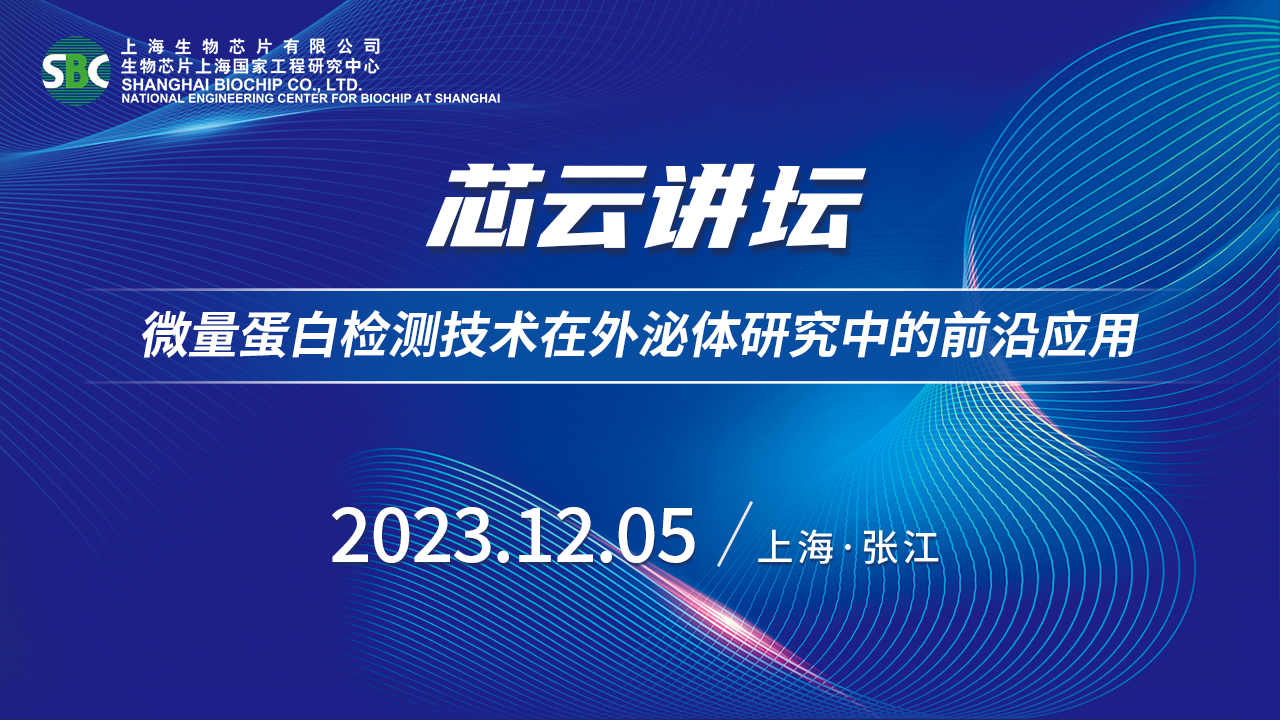 SBC
上海生物芯片有限公司
生物芯片上海国家工程研究中心
SHANGHAI BIOCHIP CO., LTD.
NATIONAL ENGINEERING CENTER FOR BIOCHIP AT SHANGHAI

芯云讲坛

微量蛋白检测技术在外泌体研究中的前沿应用

2023.12.05 / 上海·张江